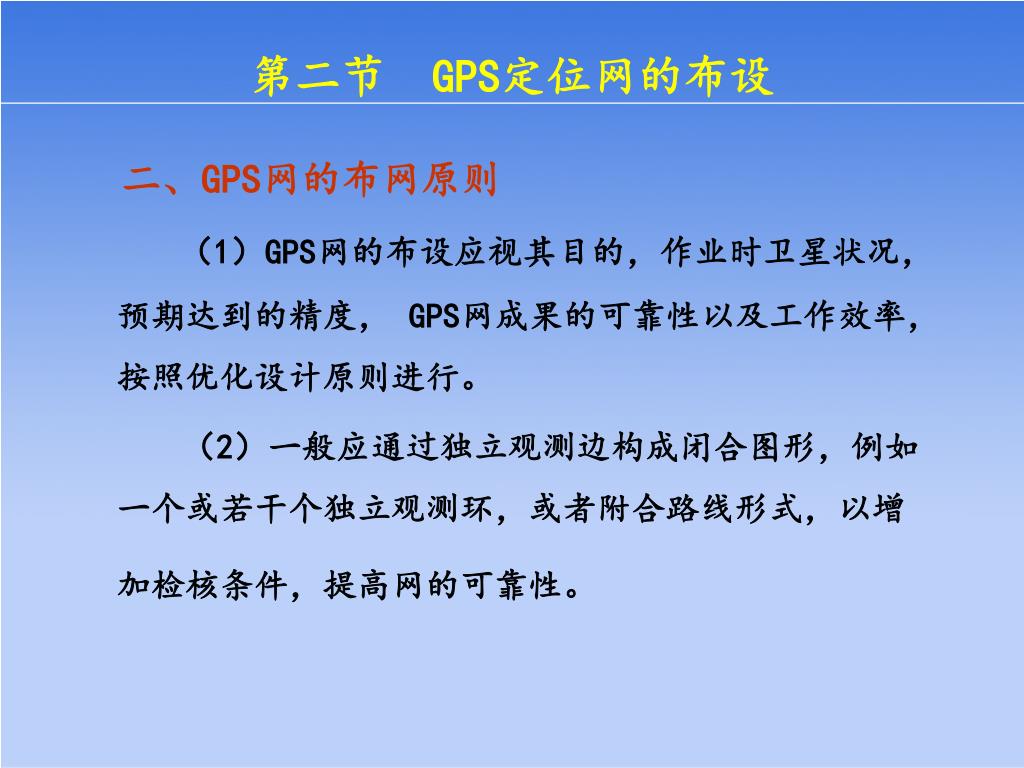 第二节　GPS定位网的布设

二、GPS网的布网原则

（1）GPS网的布设应视其目的，作业时卫星状况，预期达到的精度， GPS网成果的可靠性以及工作效率，按照优化设计原则进行。

（2）一般应通过独立观测边构成闭合图形，例如一个或若干个独立观测环，或者附合路线形式，以增加检核条件，提高网的可靠性。